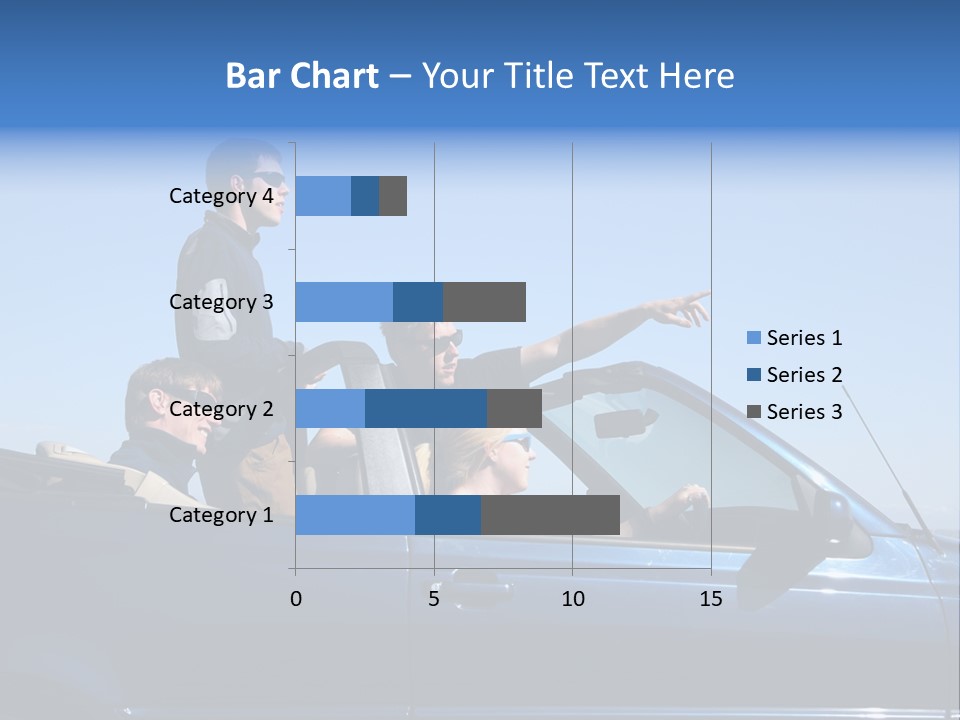 Bar Chart – Your Title Text Here

Category 4
Category 3
Category 2
Category 1

0
5
10
15

Series 1
Series 2
Series 3